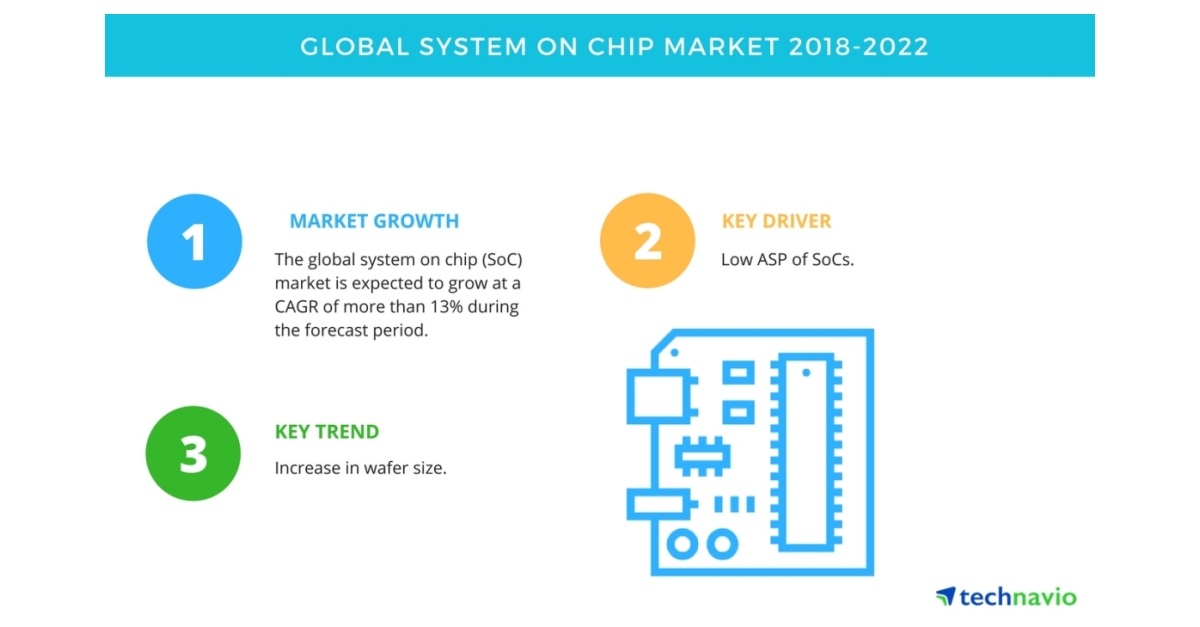 GLOBAL SYSTEM ON CHIP MARKET 2018-2022

1

MARKET GROWTH

The global system on chip (SoC) market is expected to grow at a CAGR of more than 13% during the forecast period.

2

KEY DRIVER

Low ASP of SoCs.

3

KEY TREND

Increase in wafer size.

technavio